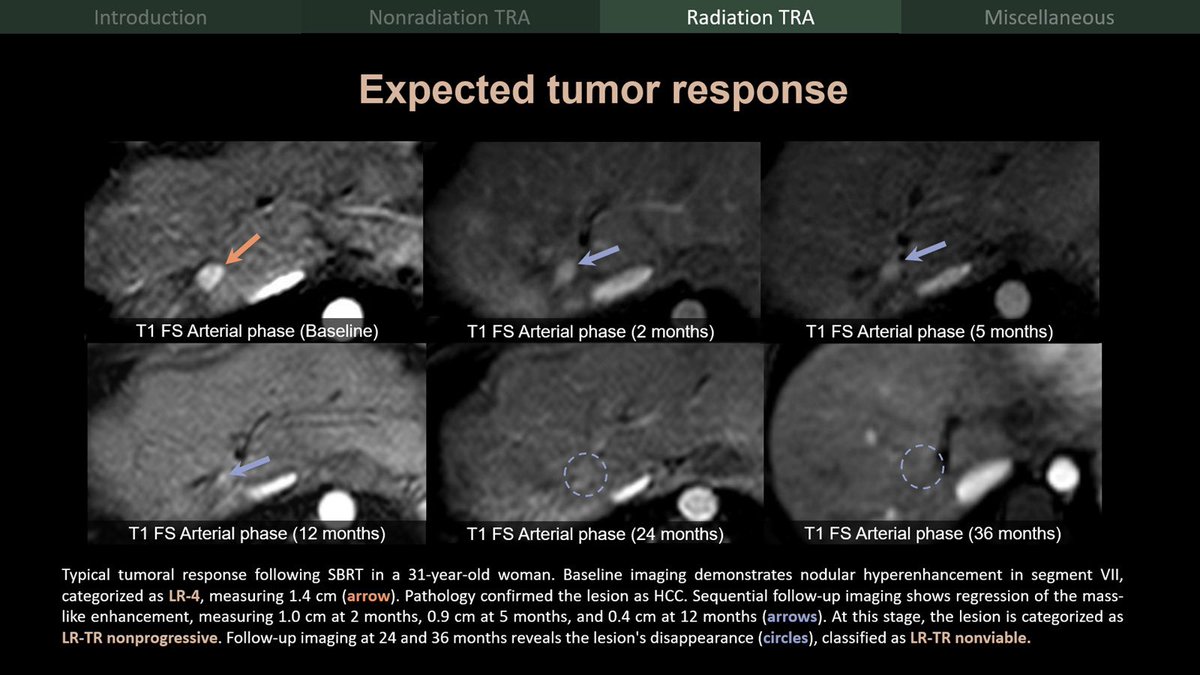 Introduction Nonradiation TRA Radiation TRA Miscellaneous

Expected tumor response

T1 FS Arterial phase (Baseline)

T1 FS Arterial phase (2 months)

T1 FS Arterial phase (5 months)

T1 FS Arterial phase (12 months)

T1 FS Arterial phase (24 months)

T1 FS Arterial phase (36 months)

Typical tumoral response following SBRT in a 31-year-old woman. Baseline imaging demonstrates nodular hyperenhancement in segment VII, categorized as LR-4, measuring 1.4 cm (arrow). Pathology confirmed the lesion as HCC. Sequential follow-up imaging shows regression of the mass-like enhancement, measuring 1.0 cm at 2 months, 0.9 cm at 5 months, and 0.4 cm at 12 months (arrows). At this stage, the lesion is categorized as LR-TR nonprogressive. Follow-up imaging at 24 and 36 months reveals the lesion's disappearance (circles), classified as LR-TR nonviable.